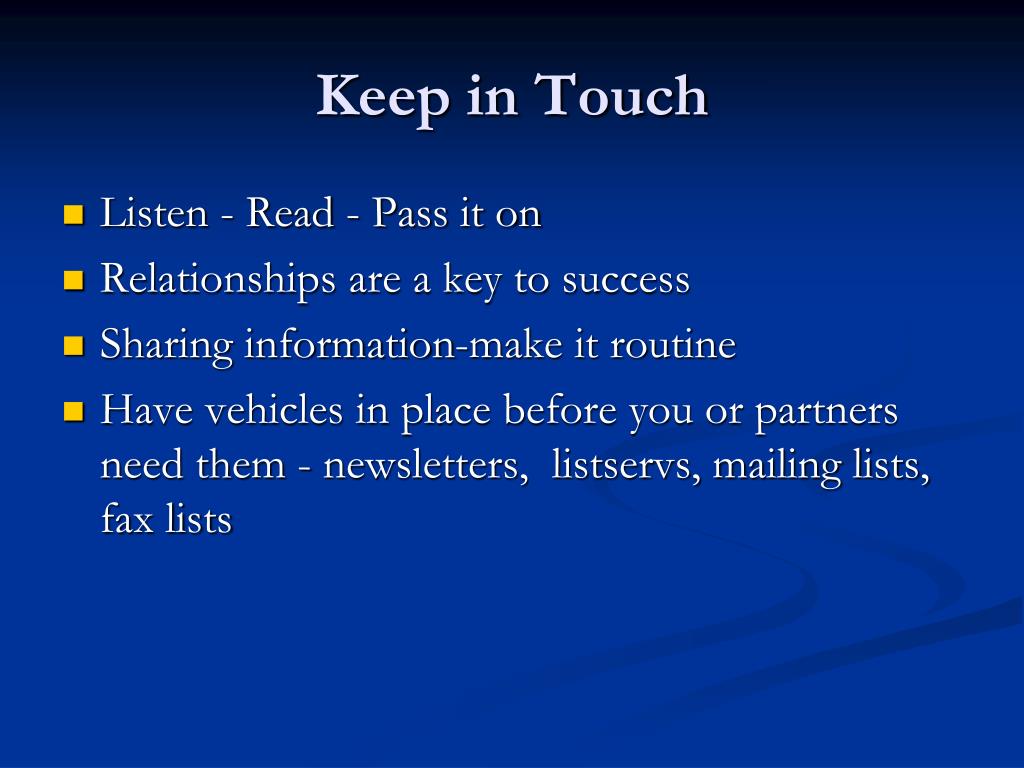 Keep in Touch

- Listen - Read - Pass it on
- Relationships are a key to success
- Sharing information-make it routine
- Have vehicles in place before you or partners need them - newsletters, listservs, mailing lists, fax lists